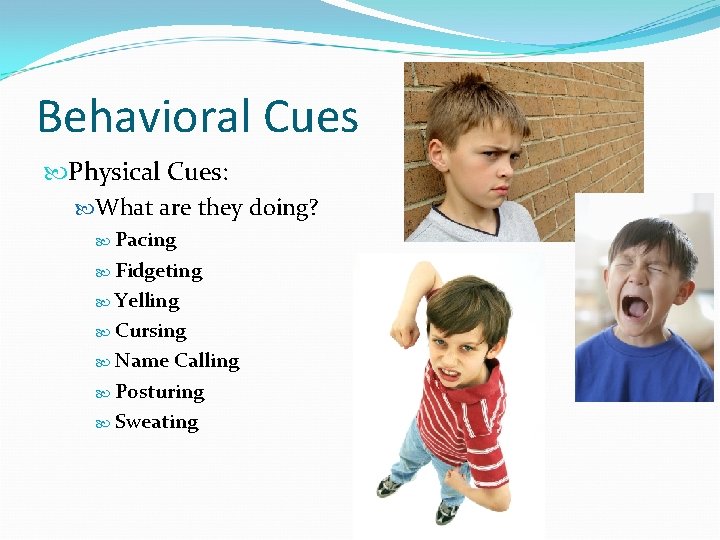 Behavioral Cues

Physical Cues:

What are they doing?

Pacing

Fidgeting

Yelling

Cursing

Name Calling

Posturing

Sweating